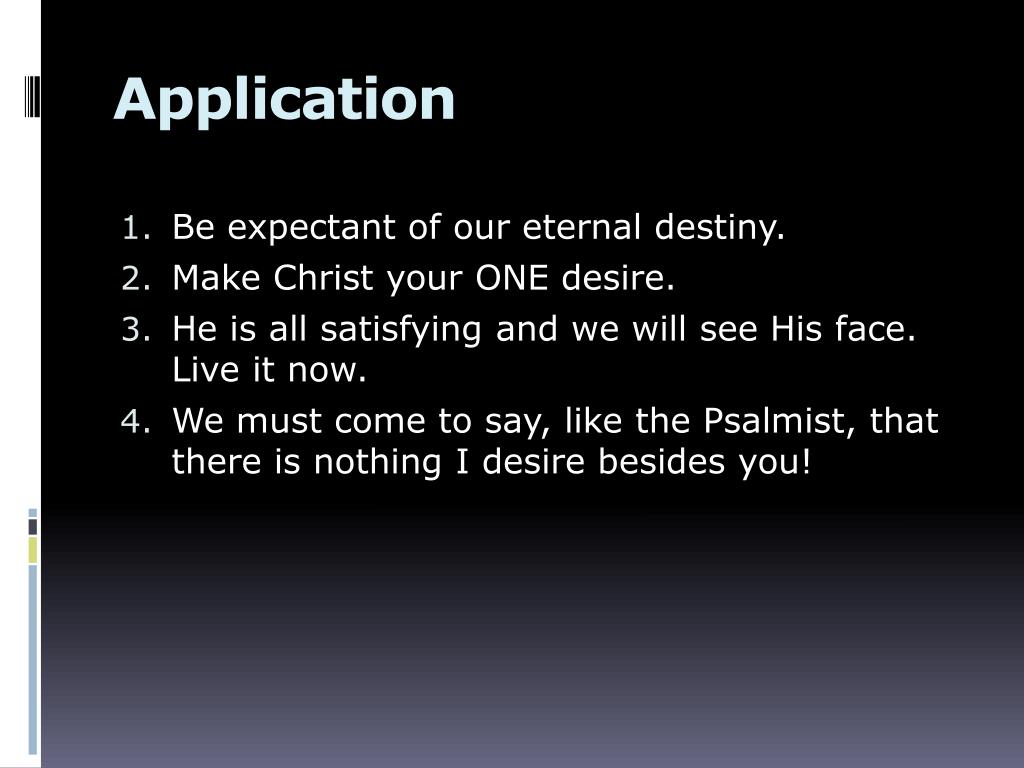 Application

1. Be expectant of our eternal destiny.
2. Make Christ your ONE desire.
3. He is all satisfying and we will see His face. Live it now.
4. We must come to say, like the Psalmist, that there is nothing I desire besides you!